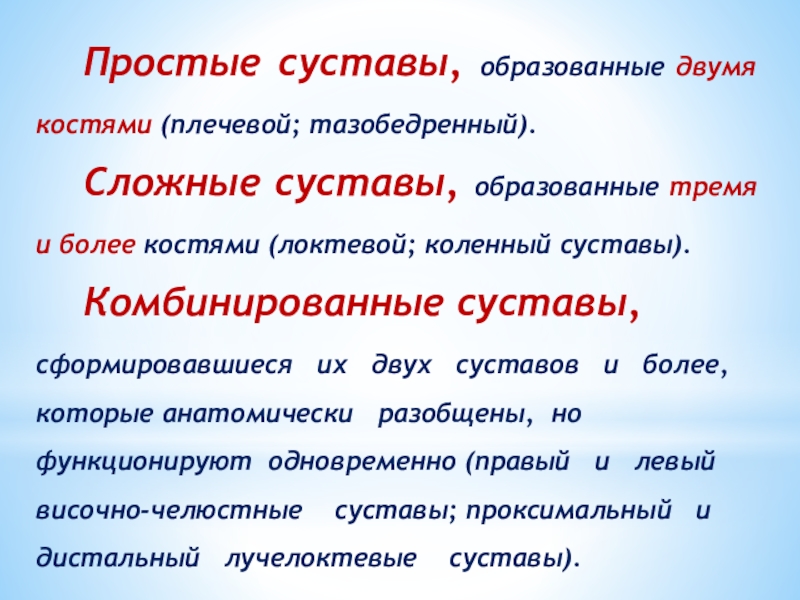 Простые суставы, образованные двумя костями (плечевой; тазобедренный).

Сложные суставы, образованные тремя и более костями (локтевой; коленный суставы).

Комбинированные суставы, сформировавшиеся их двух суставов и более, которые анатомически разобщены, но функционируют одновременно (правый и левый височно-челюстные суставы; проксимальный и дистальный лучелоктевые суставы).